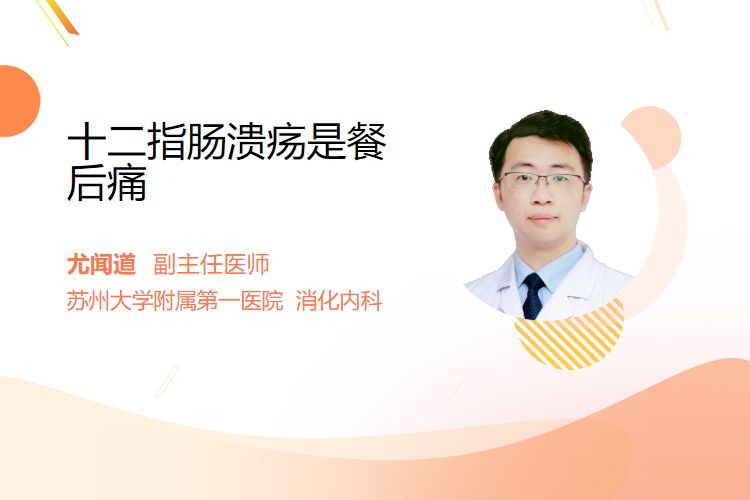 十二指肠溃疡是餐后痛

尤闻道 副主任医师

苏州大学附属第一医院 消化内科